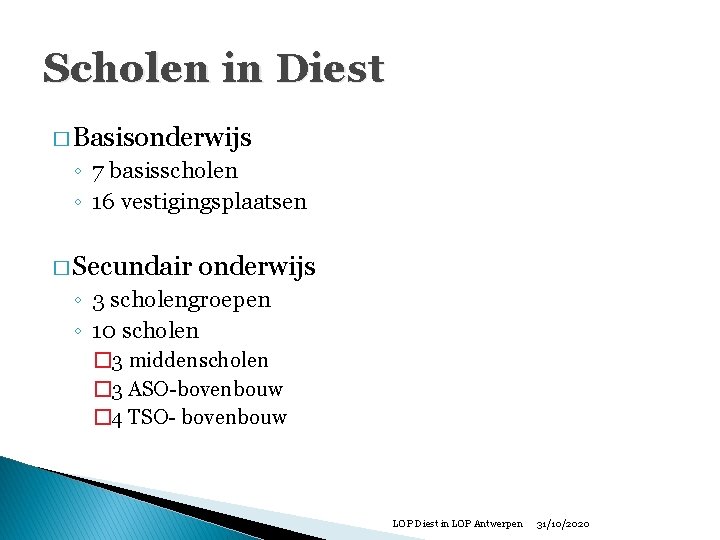 Scholen in Diest

□ Basisonderwijs
◦ 7 basisscholen
◦ 16 vestigingsplaatsen

□ Secundair onderwijs
◦ 3 scholengroepen
◦ 10 scholen
□ 3 middenscholen
□ 3 ASO-bovenbouw
□ 4 TSO- bovenbouw

LOP Diest in LOP Antwerpen 31/10/2020